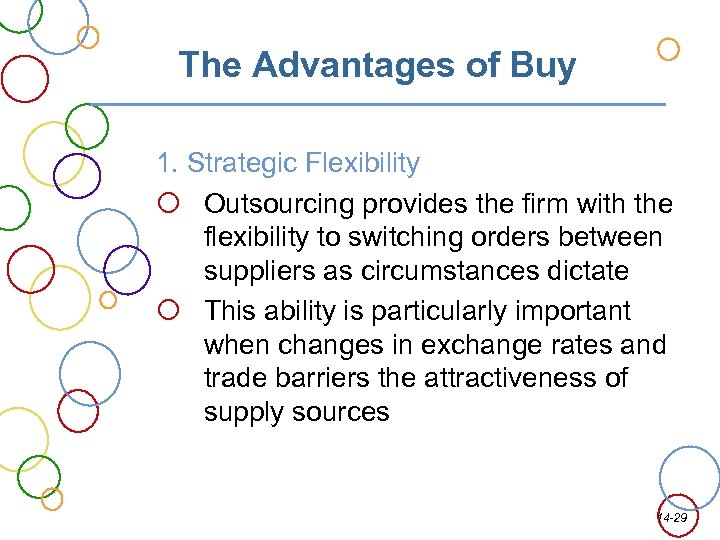 The Advantages of Buy

1. Strategic Flexibility

Outsourcing provides the firm with the flexibility to switching orders between suppliers as circumstances dictate

This ability is particularly important when changes in exchange rates and trade barriers the attractiveness of supply sources

14-29